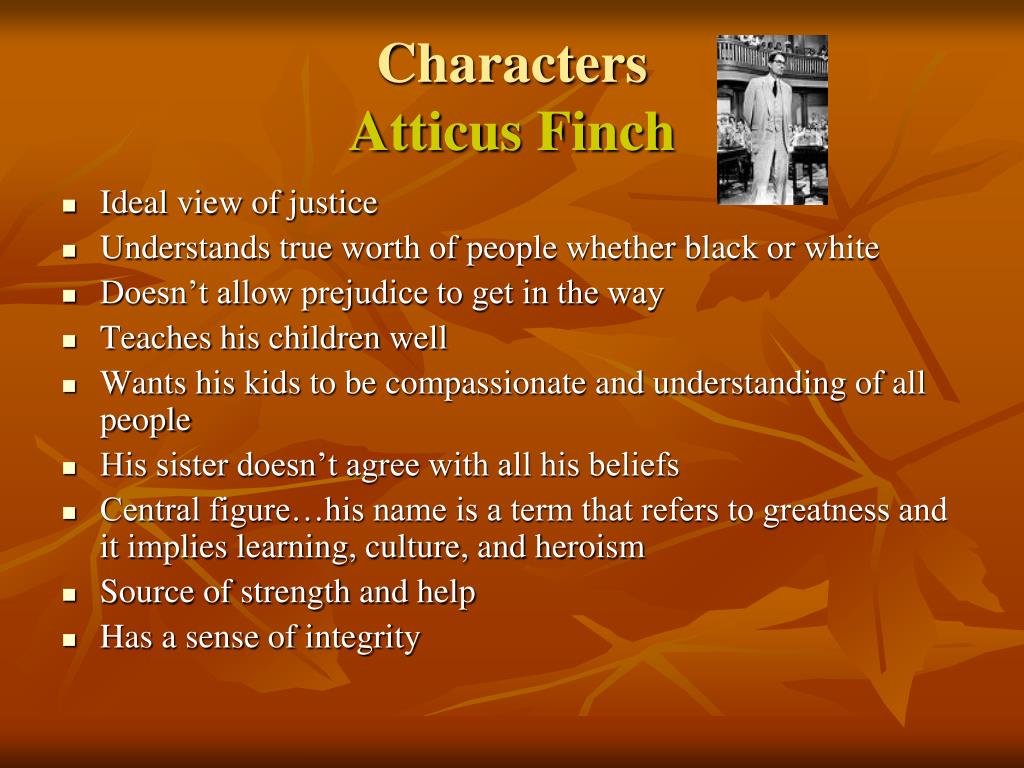 Characters
Atticus Finch

- Ideal view of justice
- Understands true worth of people whether black or white
- Doesn’t allow prejudice to get in the way
- Teaches his children well
- Wants his kids to be compassionate and understanding of all people
- His sister doesn’t agree with all his beliefs
- Central figure…his name is a term that refers to greatness and it implies learning, culture, and heroism
- Source of strength and help
- Has a sense of integrity